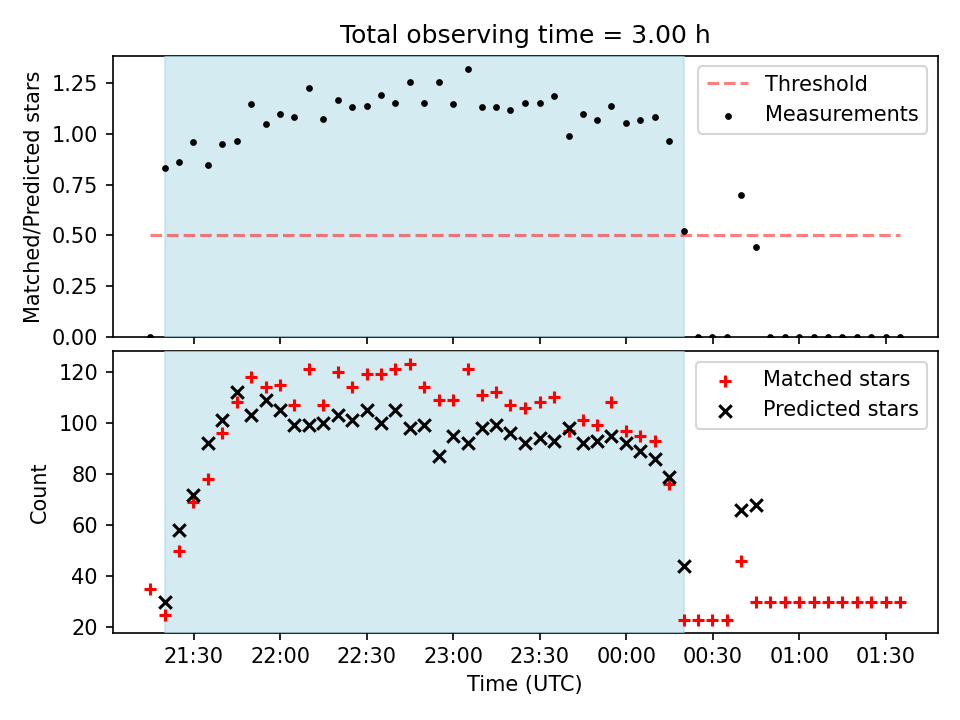 Total observing time = 3.00 h

Matched/Predicted stars

1.25
1.00
0.75
0.50
0.25
0.00

Threshold
Measurements

Count

120
100
80
60
40
20

Matched stars
Predicted stars

21:30
22:00
22:30
23:00
23:30
00:00
00:30
01:00
01:30

Time (UTC)